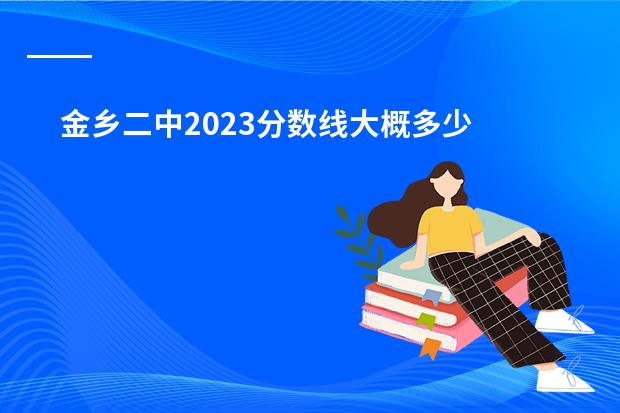 金乡二中2023分数线大概多少